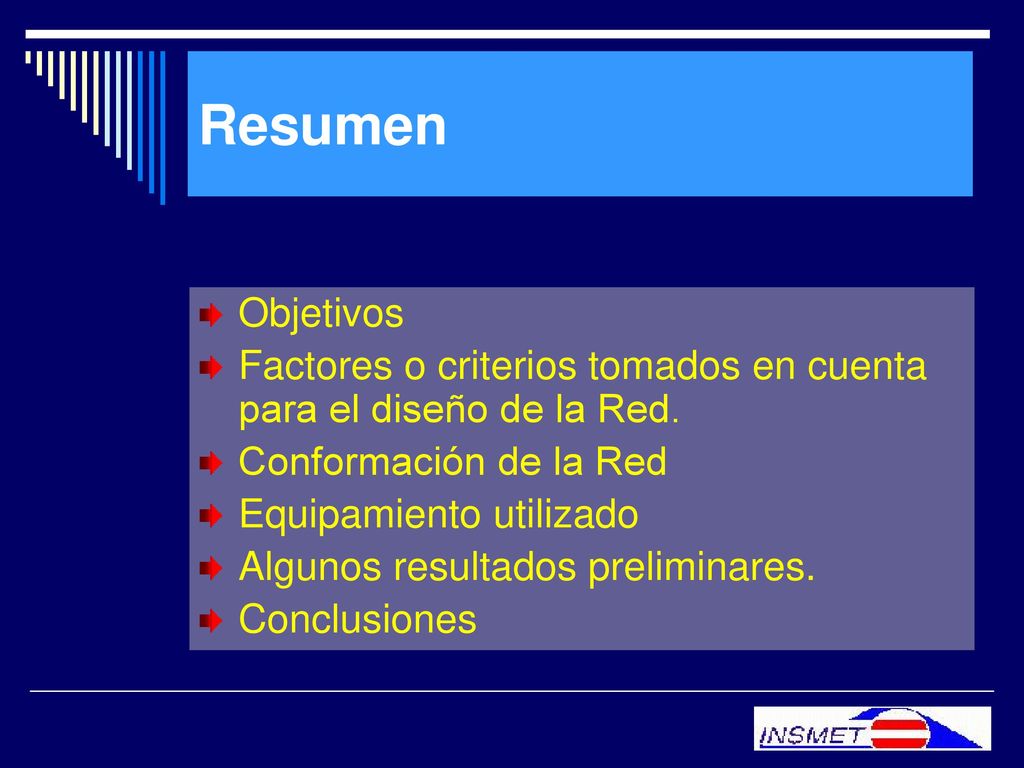 Resumen

Objetivos
Factores o criterios tomados en cuenta para el diseño de la Red.
Conformación de la Red
Equipamiento utilizado
Algunos resultados preliminares.
Conclusiones

INSMET